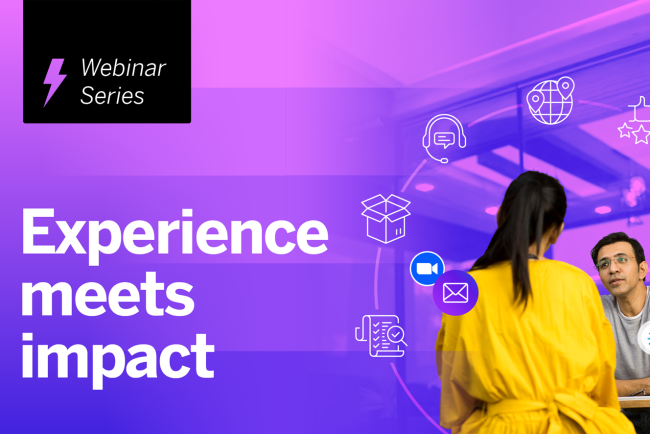 Webinar
Series

Experience
meets
impact